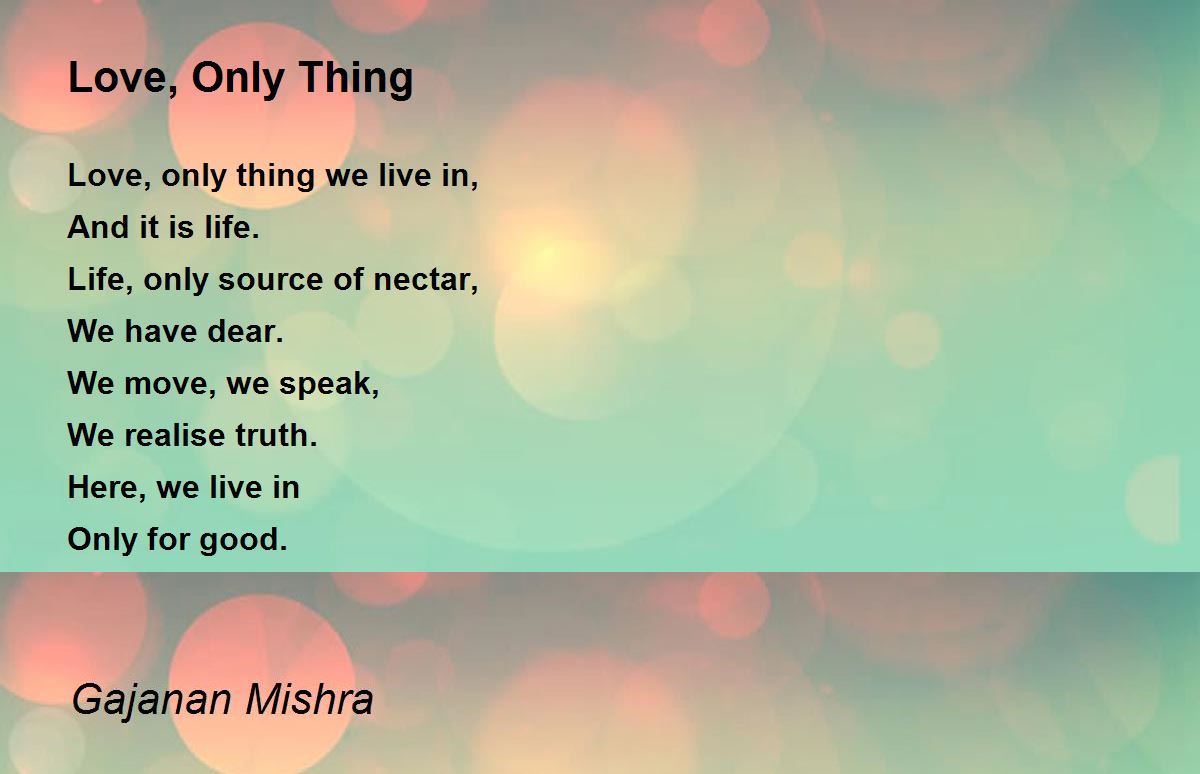 Love, Only Thing

Love, only thing we live in,
And it is life.
Life, only source of nectar,
We have dear.
We move, we speak,
We realise truth.
Here, we live in
Only for good.

Gajanan Mishra